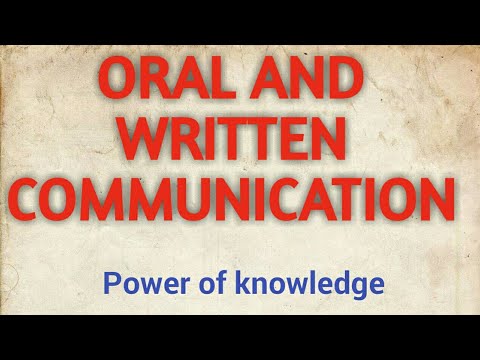 ORAL AND WRITTEN COMMUNICATION

Power of knowledge